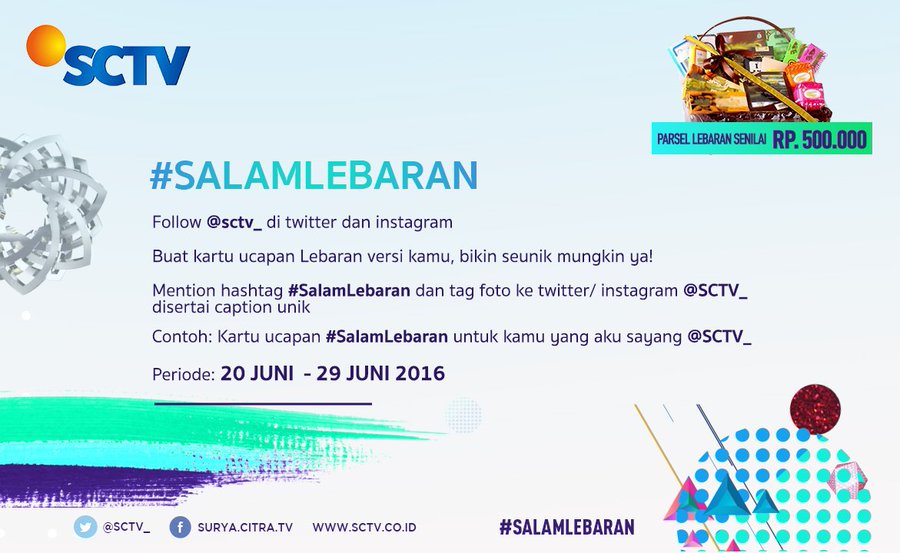 SCTV

PARSEL LEBARAN SENILAI RP. 500.000

#SALAMLEBARAN

Follow @sctv_ di twitter dan instagram

Buat kartu ucapan Lebaran versi kamu, bikin seunik mungkin ya!

Mention hashtag #SalamLebaran dan tag foto ke twitter/ instagram @SCTV_ disertai caption unik

Contoh: Kartu ucapan #SalamLebaran untuk kamu yang aku sayang @SCTV_

Periode: 20 JUNI - 29 JUNI 2016

@SCTV_ SURYA.CITRA.TV WWW.SCTV.CO.ID #SALAMLEBARAN